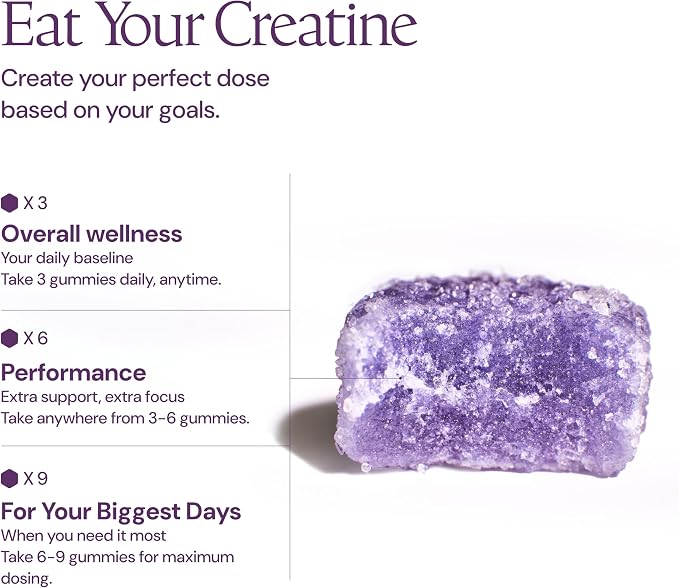 Eat Your Creatine

Create your perfect dose based on your goals.

X 3

Overall wellness

Your daily baseline
Take 3 gummies daily, anytime.

X 6

Performance

Extra support, extra focus
Take anywhere from 3-6 gummies.

X 9

For Your Biggest Days

When you need it most
Take 6-9 gummies for maximum dosing.